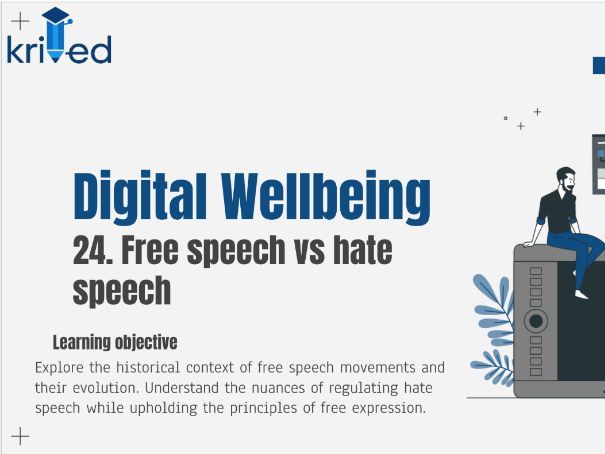 krived

Digital Wellbeing

24. Free speech vs hate speech

Learning objective

Explore the historical context of free speech movements and their evolution. Understand the nuances of regulating hate speech while upholding the principles of free expression.